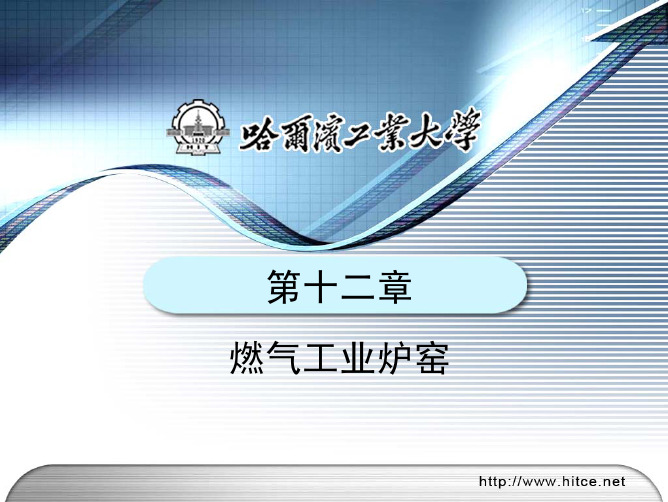 1920
H I T

哈爾濱工業大學

第十二章

燃气工业炉窑

http://www.hitce.net